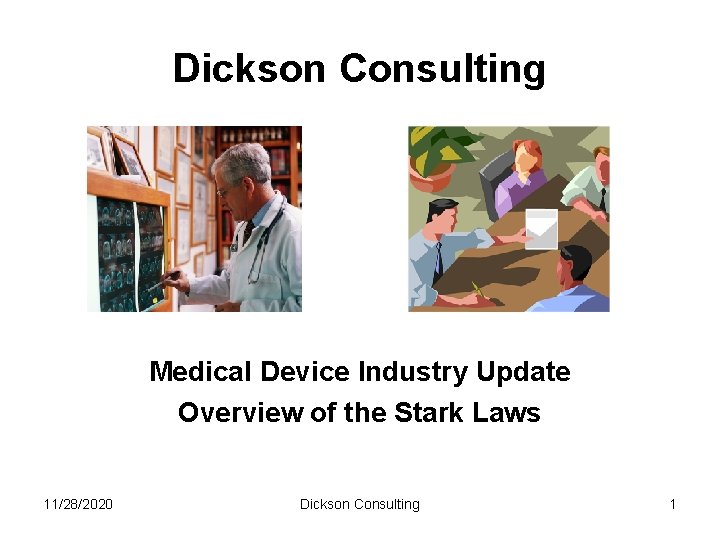 Dickson Consulting

Medical Device Industry Update
Overview of the Stark Laws

11/28/2020 Dickson Consulting 1